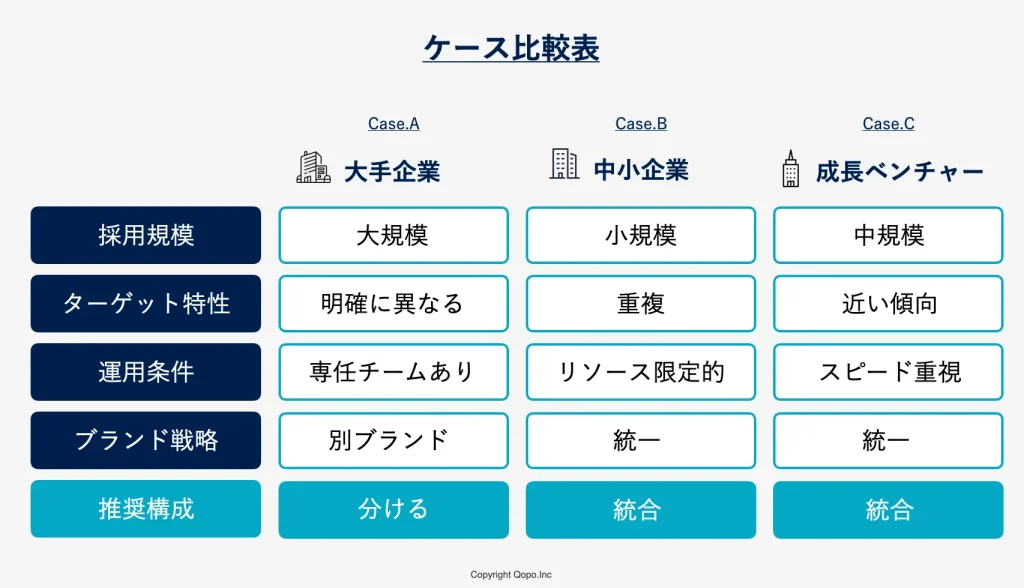 ケース比較表

| | Case.A 大手企業 | Case.B 中小企業 | Case.C 成長ベンチャー |
|---|---|---|---|
| 採用規模 | 大規模 | 小規模 | 中規模 |
| ターゲット特性 | 明確に異なる | 重複 | 近い傾向 |
| 運用条件 | 専任チームあり | リソース限定的 | スピード重視 |
| ブランド戦略 | 別ブランド | 統一 | 統一 |
| 推奨構成 | 分ける | 統合 | 統合 |

Copyright Qopo.Inc